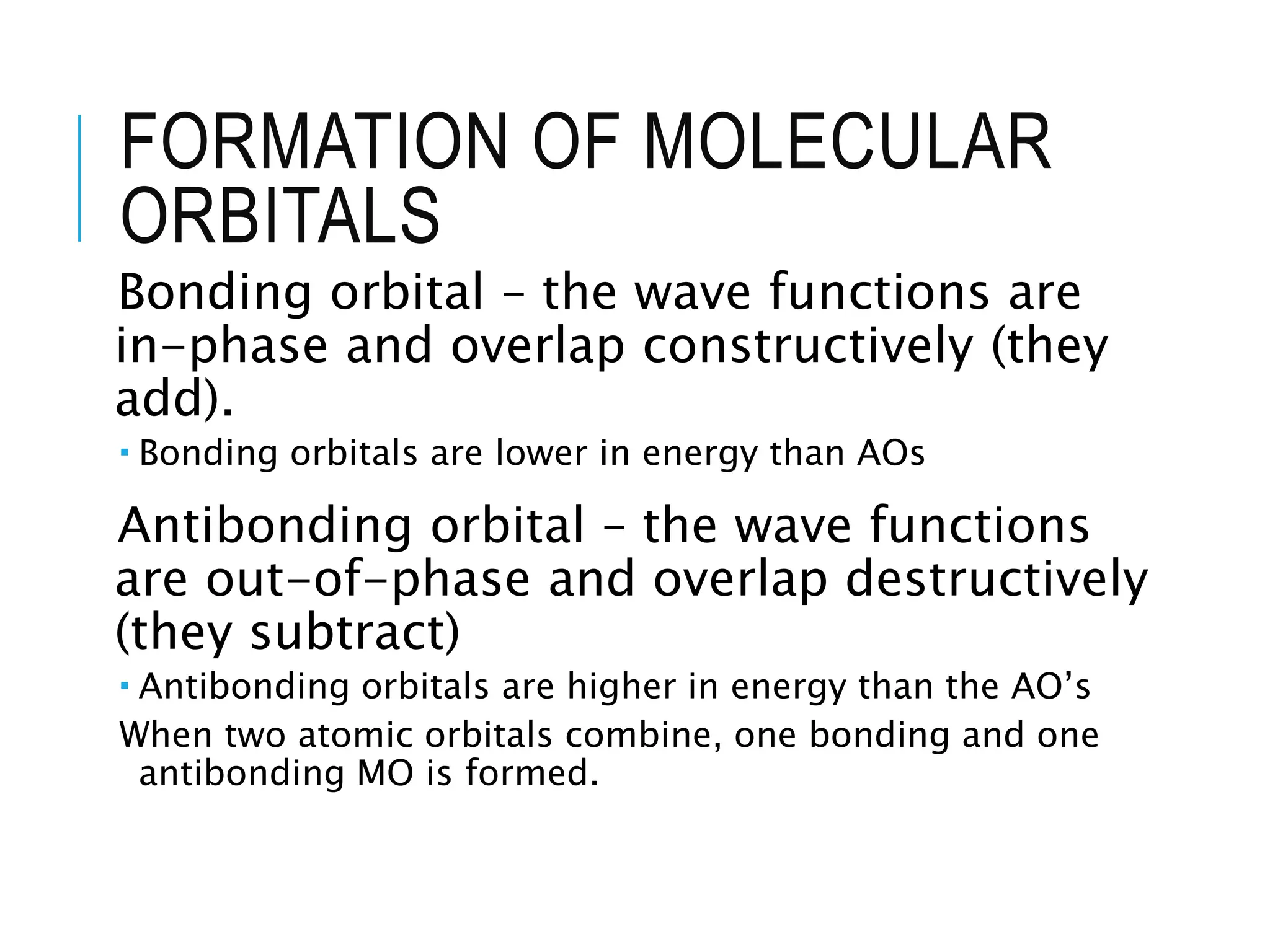 FORMATION OF MOLECULAR ORBITALS

Bonding orbital – the wave functions are in-phase and overlap constructively (they add).

▪ Bonding orbitals are lower in energy than AOs

Antibonding orbital – the wave functions are out-of-phase and overlap destructively (they subtract)

▪ Antibonding orbitals are higher in energy than the AO's

When two atomic orbitals combine, one bonding and one antibonding MO is formed.